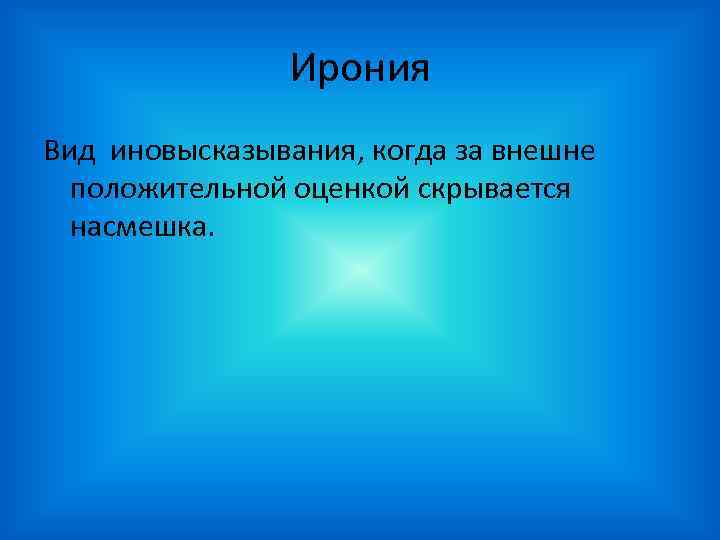 Ирония

Вид иновысказывания, когда за внешне положительной оценкой скрывается насмешка.